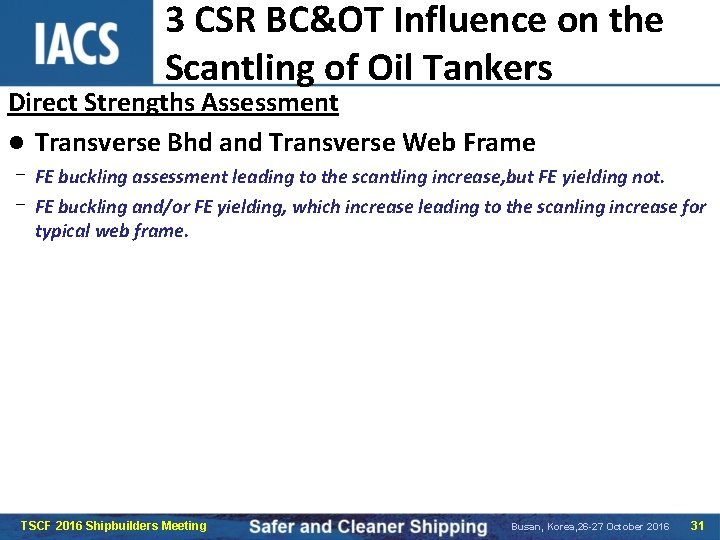 IACS

3 CSR BC&OT Influence on the Scantling of Oil Tankers

Direct Strengths Assessment

● Transverse Bhd and Transverse Web Frame

– FE buckling assessment leading to the scantling increase,but FE yielding not.

– FE buckling and/or FE yielding, which increase leading to the scanling increase for typical web frame.

TSCF 2016 Shipbuilders Meeting Safer and Cleaner Shipping Busan, Korea,26-27 October 2016 31